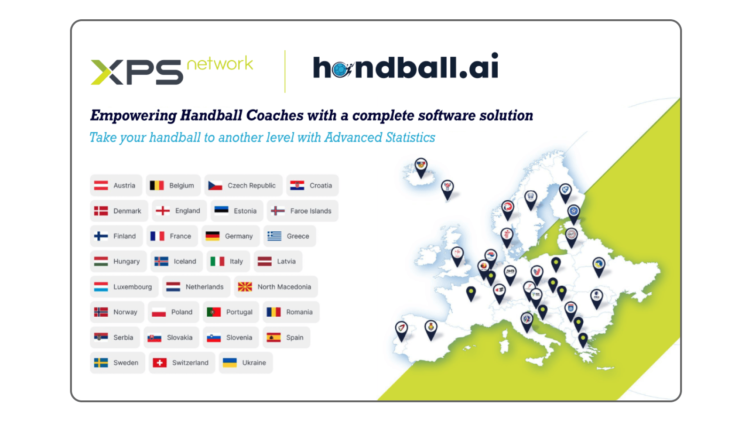 XPS network

handball.ai

Empowering Handball Coaches with a complete software solution

Take your handball to another level with Advanced Statistics

Austria
Belgium
Czech Republic
Croatia
Denmark
England
Estonia
Faroe Islands
Finland
France
Germany
Greece
Hungary
Iceland
Italy
Latvia
Luxembourg
Netherlands
North Macedonia
Norway
Poland
Portugal
Romania
Serbia
Slovakia
Slovenia
Spain
Sweden
Switzerland
Ukraine